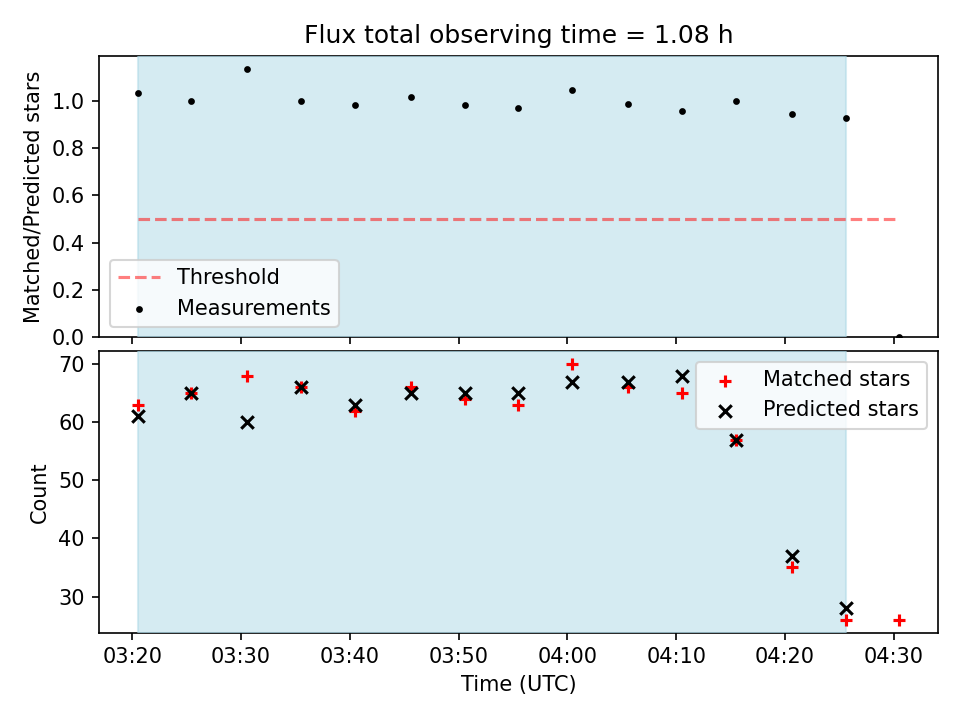 Flux total observing time = 1.08 h

Matched/Predicted stars

1.0
0.8
0.6
0.4
0.2
0.0

Threshold
Measurements

Count

70
60
50
40
30

Matched stars
Predicted stars

03:20 03:30 03:40 03:50 04:00 04:10 04:20 04:30

Time (UTC)